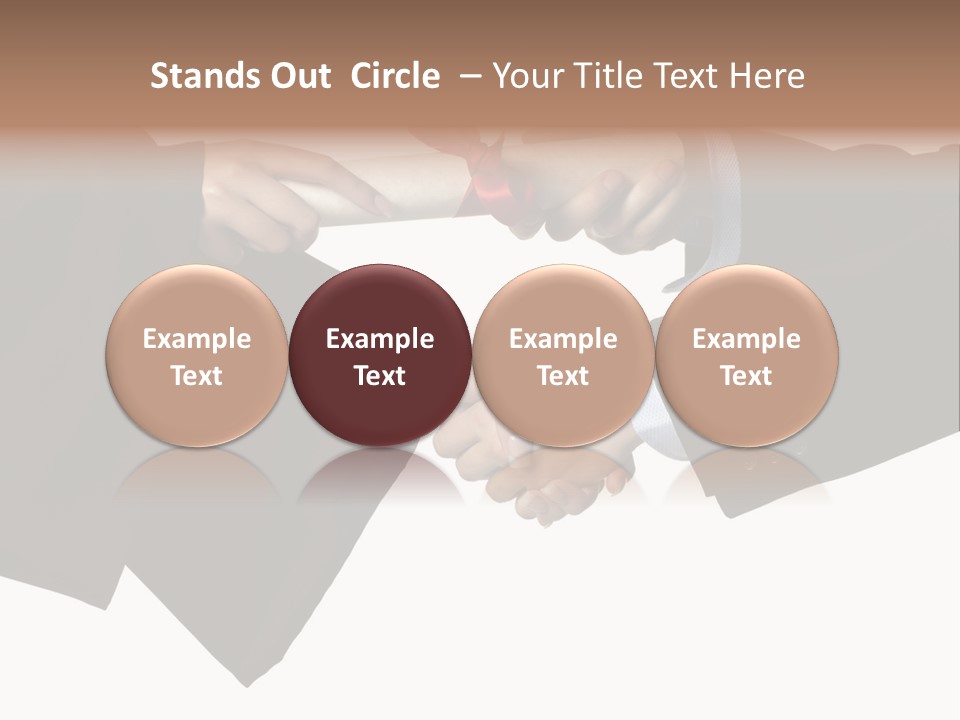 Stands Out  Circle  – Your Title Text Here

Example Text

Example Text

Example Text

Example Text